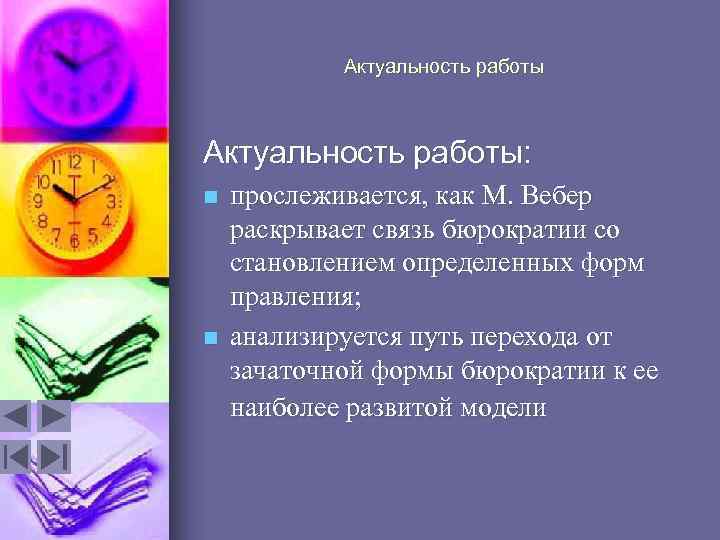 Актуальность работы

Актуальность работы:

прослеживается, как М. Вебер раскрывает связь бюрократии со становлением определенных форм правления;

анализируется путь перехода от зачаточной формы бюрократии к ее наиболее развитой модели